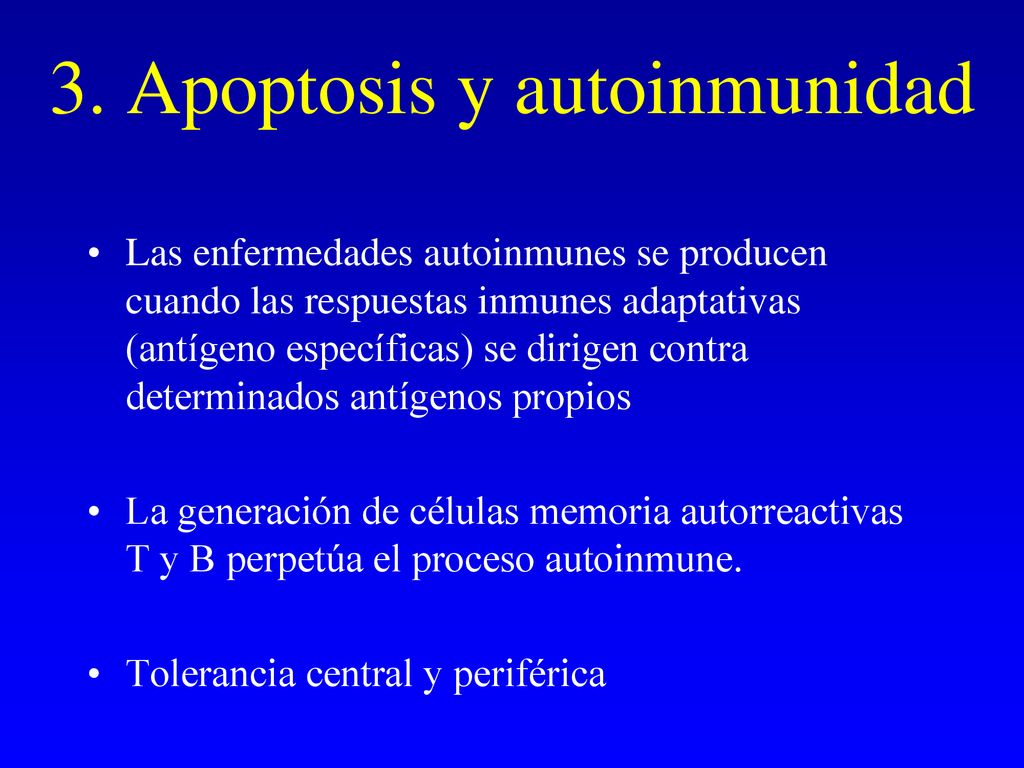 3. Apoptosis y autoinmunidad

• Las enfermedades autoinmunes se producen cuando las respuestas inmunes adaptativas (antígeno específicas) se dirigen contra determinados antígenos propios

• La generación de células memoria autorreactivas T y B perpetúa el proceso autoinmune.

• Tolerancia central y periférica